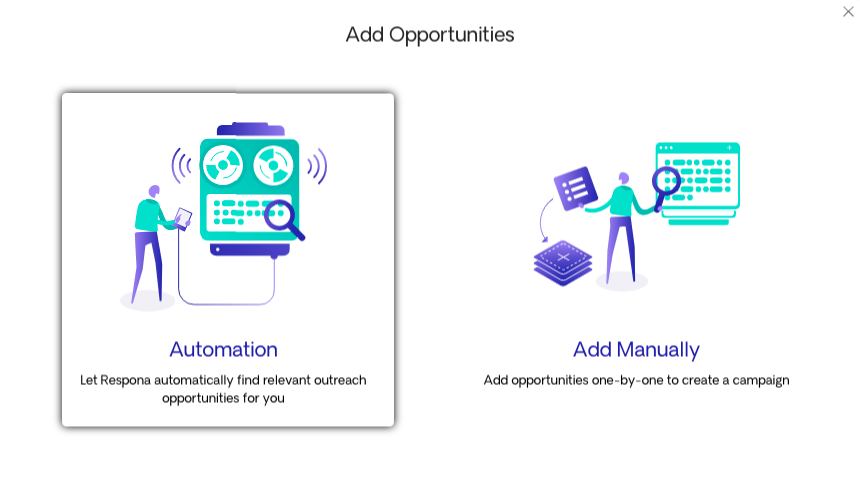 Add Opportunities

Automation

Let Respona automatically find relevant outreach opportunities for you

Add Manually

Add opportunities one-by-one to create a campaign